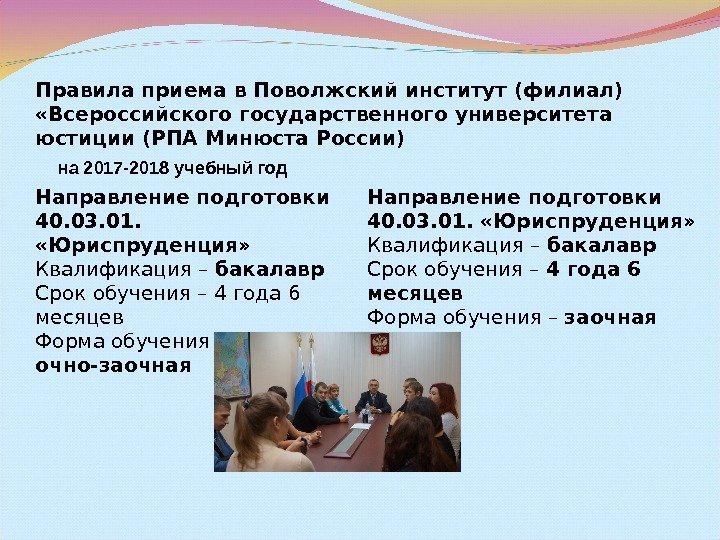 Правила приема в Поволжский институт (филиал) «Всероссийского государственного университета юстиции (РПА Минюста России)

на 2017-2018 учебный год

Направление подготовки 40.03.01. «Юриспруденция»
Квалификация – бакалавр
Срок обучения – 4 года 6 месяцев
Форма обучения
очно-заочная

Направление подготовки 40.03.01. «Юриспруденция»
Квалификация – бакалавр
Срок обучения – 4 года 6 месяцев
Форма обучения – заочная